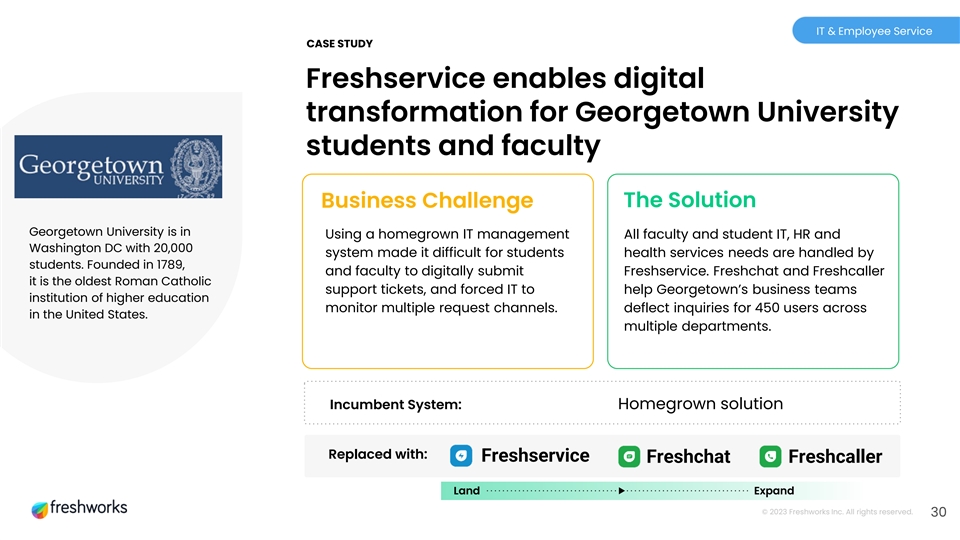 IT & Employee Service

CASE STUDY

Freshservice enables digital transformation for Georgetown University students and faculty

Georgetown UNIVERSITY

Georgetown University is in Washington DC with 20,000 students. Founded in 1789, it is the oldest Roman Catholic institution of higher education in the United States.

Business Challenge

Using a homegrown IT management system made it difficult for students and faculty to digitally submit support tickets, and forced IT to monitor multiple request channels.

The Solution

All faculty and student IT, HR and health services needs are handled by Freshservice. Freshchat and Freshcaller help Georgetown's business teams deflect inquiries for 450 users across multiple departments.

Incumbent System: Homegrown solution

Replaced with: Freshservice Freshchat Freshcaller

Land Expand

freshworks

© 2023 Freshworks Inc. All rights reserved.

30